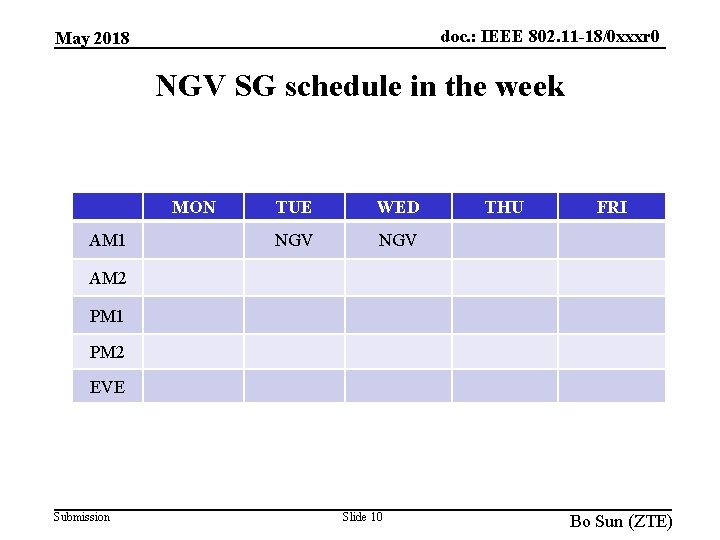 May 2018

doc.: IEEE 802.11-18/0xxxr0

NGV SG schedule in the week

| | MON | TUE | WED | THU | FRI |
|---|---|---|---|---|---|
| AM1 | | NGV | NGV | | |
| AM2 | | | | | |
| PM1 | | | | | |
| PM2 | | | | | |
| EVE | | | | | |

Submission

Slide 10

Bo Sun (ZTE)